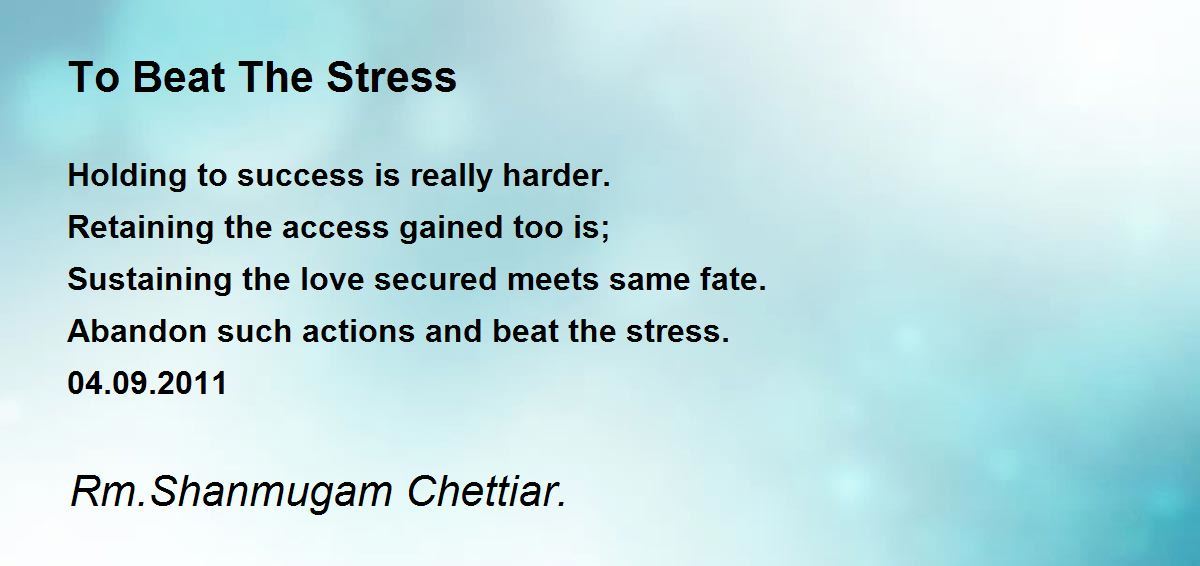 To Beat The Stress

Holding to success is really harder.
Retaining the access gained too is;
Sustaining the love secured meets same fate.
Abandon such actions and beat the stress.
04.09.2011

Rm.Shanmugam Chettiar.